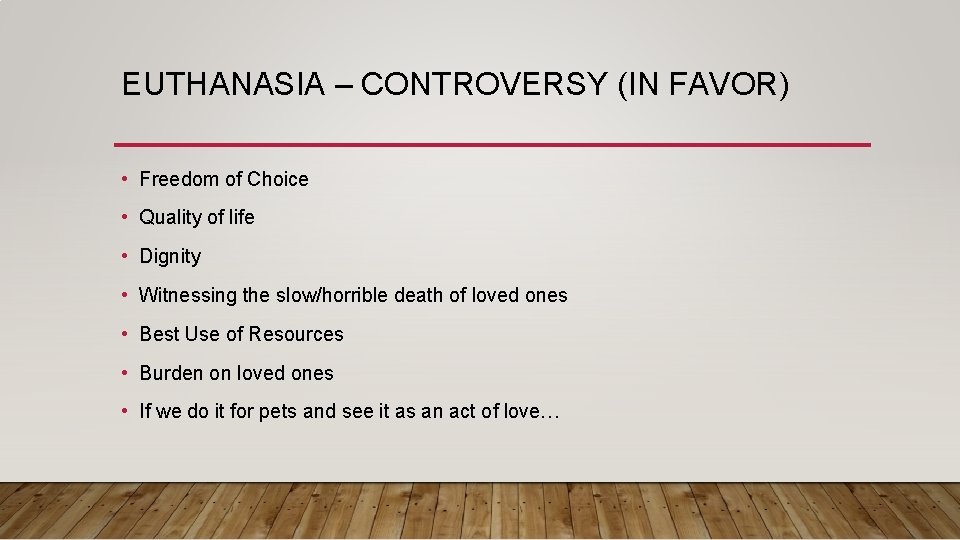 EUTHANASIA – CONTROVERSY (IN FAVOR)

• Freedom of Choice
• Quality of life
• Dignity
• Witnessing the slow/horrible death of loved ones
• Best Use of Resources
• Burden on loved ones
• If we do it for pets and see it as an act of love…